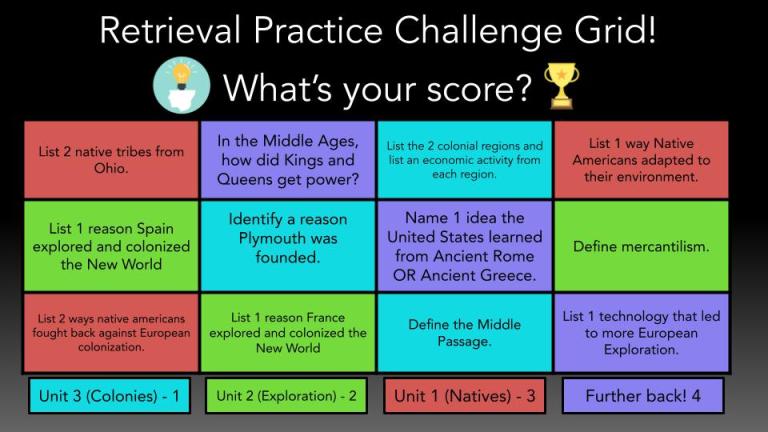 Retrieval Practice Challenge Grid!

What's your score?

| List 2 native tribes from Ohio. | In the Middle Ages, how did Kings and Queens get power? | List the 2 colonial regions and list an economic activity from each region. | List 1 way Native Americans adapted to their environment. |
|---|---|---|---|
| List 1 reason Spain explored and colonized the New World | Identify a reason Plymouth was founded. | Name 1 idea the United States learned from Ancient Rome OR Ancient Greece. | Define mercantilism. |
| List 2 ways native americans fought back against European colonization. | List 1 reason France explored and colonized the New World | Define the Middle Passage. | List 1 technology that led to more European Exploration. |

Unit 3 (Colonies) - 1

Unit 2 (Exploration) - 2

Unit 1 (Natives) - 3

Further back! 4